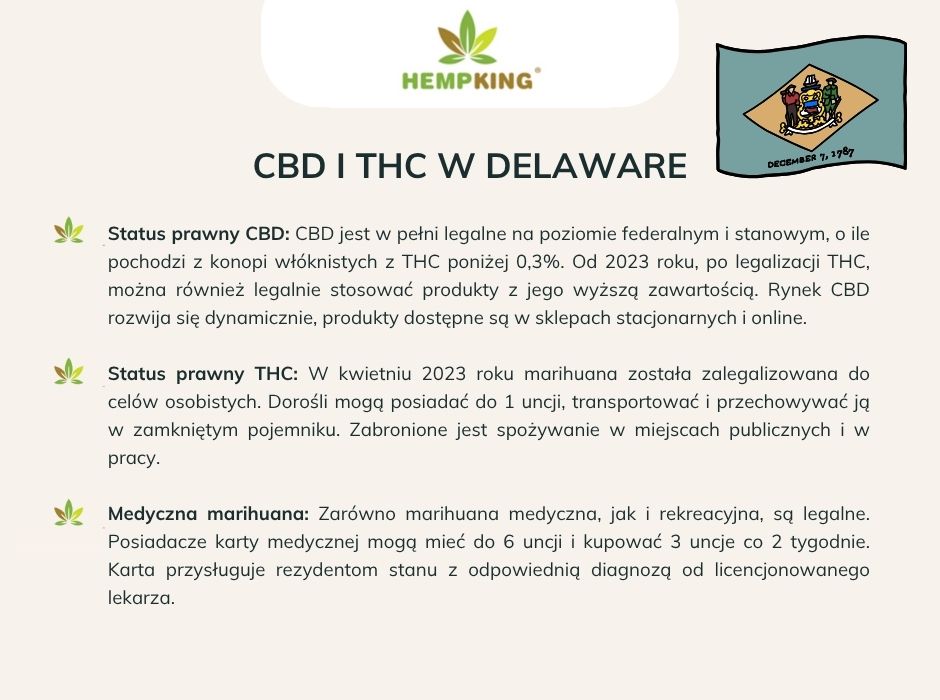 HEMPKING®

DECEMBER 7, 1787

CBD I THC W DELAWARE

Status prawny CBD: CBD jest w pełni legalne na poziomie federalnym i stanowym, o ile pochodzi z konopi włóknistych z THC poniżej 0,3%. Od 2023 roku, po legalizacji THC, można również legalnie stosować produkty z jego wyższą zawartością. Rynek CBD rozwija się dynamicznie, produkty dostępne są w sklepach stacjonarnych i online.

Status prawny THC: W kwietniu 2023 roku marihuana została zalegalizowana do celów osobistych. Dorośli mogą posiadać do 1 uncji, transportować i przechowywać ją w zamkniętym pojemniku. Zabronione jest spożywanie w miejscach publicznych i w pracy.

Medyczna marihuana: Zarówno marihuana medyczna, jak i rekreacyjna, są legalne. Posiadacze karty medycznej mogą mieć do 6 uncji i kupować 3 uncje co 2 tygodnie. Karta przysługuje rezydentom stanu z odpowiednią diagnozą od licencjonowanego lekarza.